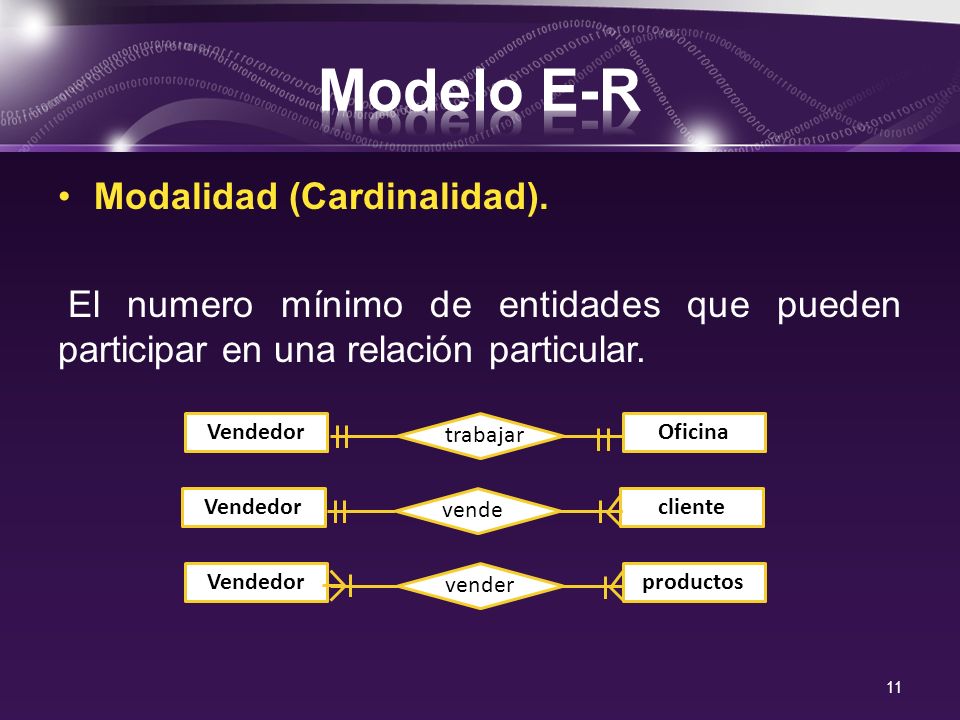 Modelo E-R

• Modalidad (Cardinalidad).

El numero mínimo de entidades que pueden participar en una relación particular.

Vendedor trabajar Oficina

Vendedor vende cliente

Vendedor vender productos

11